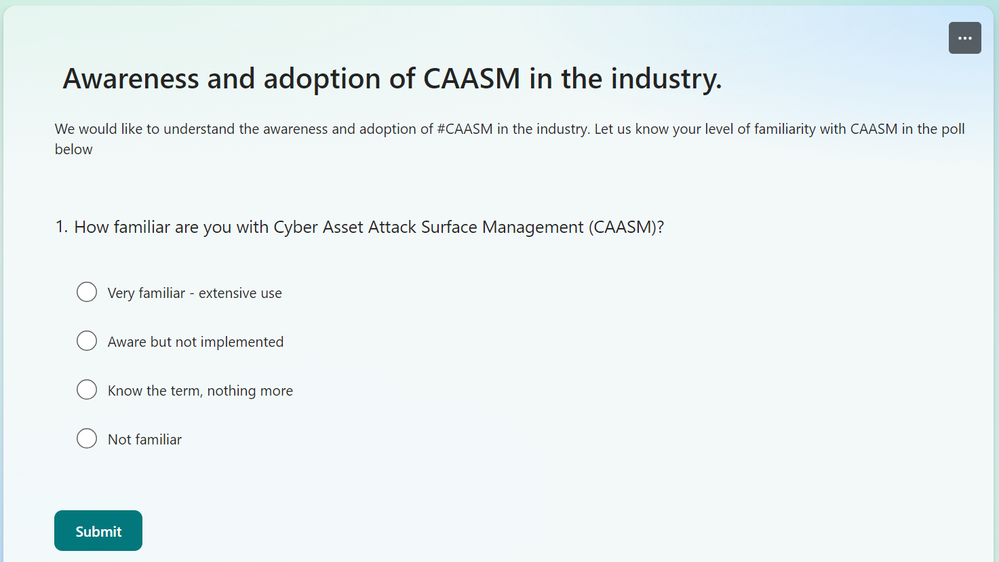 ...

Awareness and adoption of CAASM in the industry.

We would like to understand the awareness and adoption of #CAASM in the industry. Let us know your level of familiarity with CAASM in the poll below

1. How familiar are you with Cyber Asset Attack Surface Management (CAASM)?

Very familiar - extensive use

Aware but not implemented

Know the term, nothing more

Not familiar

Submit